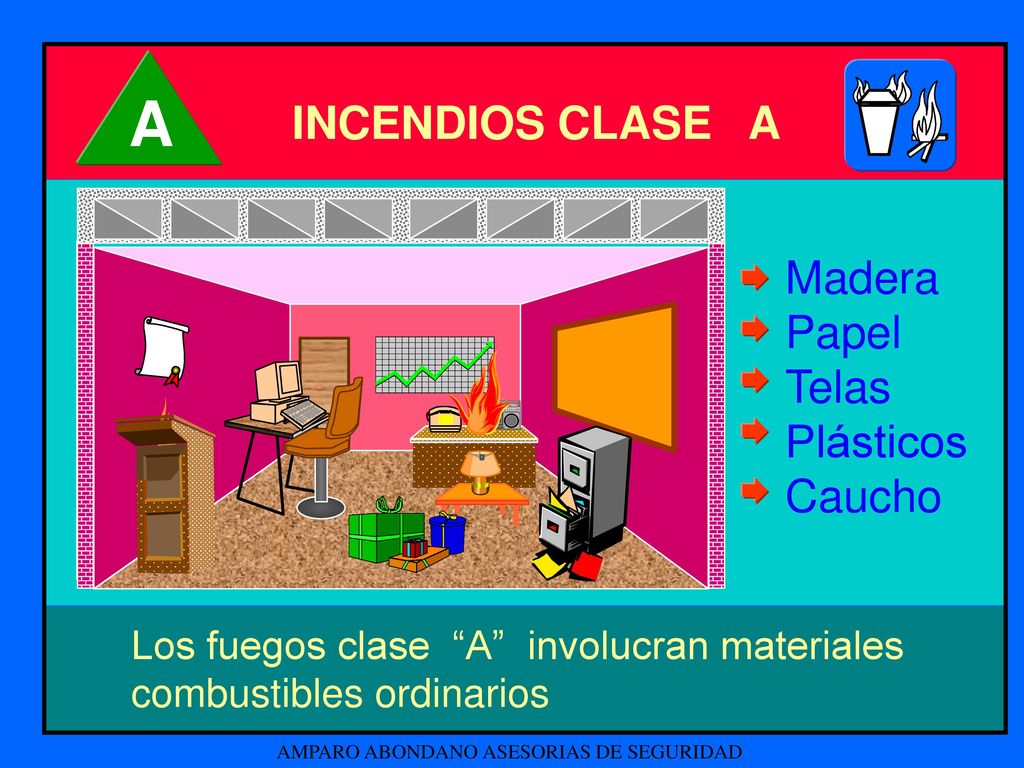 A

INCENDIOS CLASE A

Madera
Papel
Telas
Plásticos
Caucho

Los fuegos clase “A” involucran materiales combustibles ordinarios

AMPARO ABONDANO ASESORIAS DE SEGURIDAD